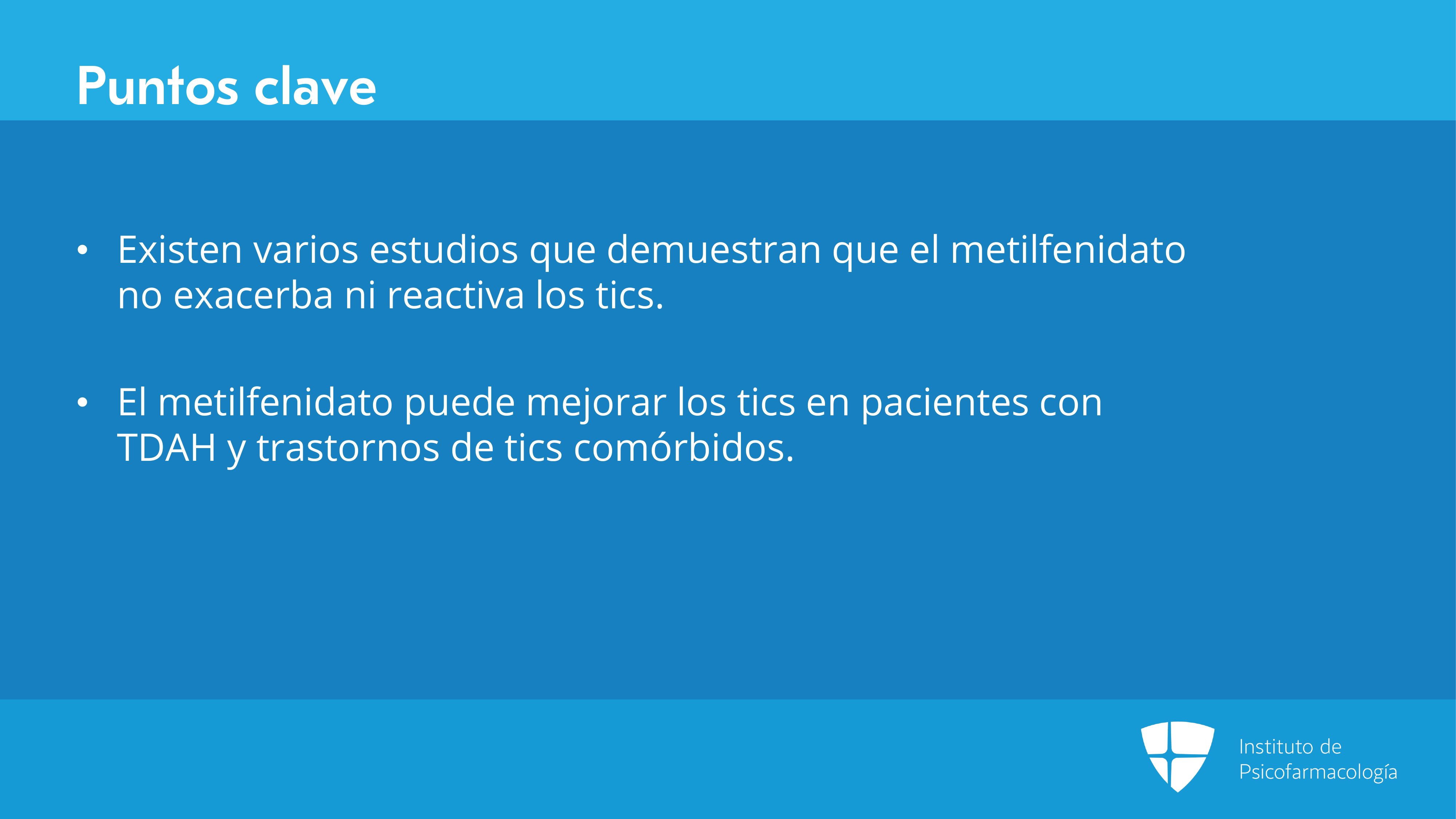 Puntos clave

• Existen varios estudios que demuestran que el metilfenidato no exacerba ni reactiva los tics.

• El metilfenidato puede mejorar los tics en pacientes con TDAH y trastornos de tics comórbidos.

Instituto de Psicofarmacología